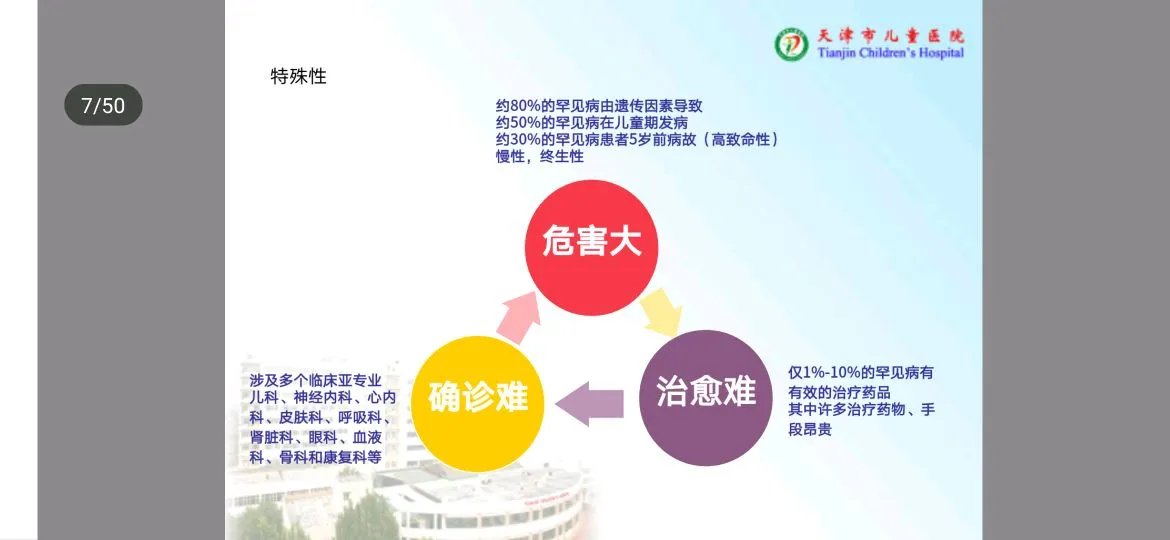 7/50

天津市儿童医院
Tianjin Children's Hospital

特殊性

约80%的罕见病由遗传因素导致
约50%的罕见病在儿童期发病
约30%的罕见病患者5岁前病故（高致命性）
慢性，终生性

危害大

治愈难

仅1%-10%的罕见病有有效的治疗药品
其中许多治疗药物、手段昂贵

确诊难

涉及多个临床亚专业
儿科、神经内科、心内科、皮肤科、呼吸科、肾脏科、眼科、血液科、骨科和康复科等